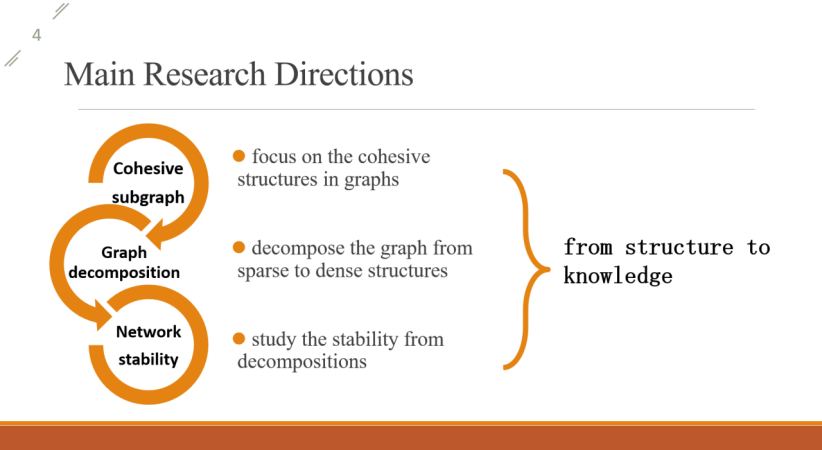 4

Main Research Directions

Cohesive subgraph

Graph decomposition

Network stability

● focus on the cohesive structures in graphs

● decompose the graph from sparse to dense structures

● study the stability from decompositions

from structure to knowledge